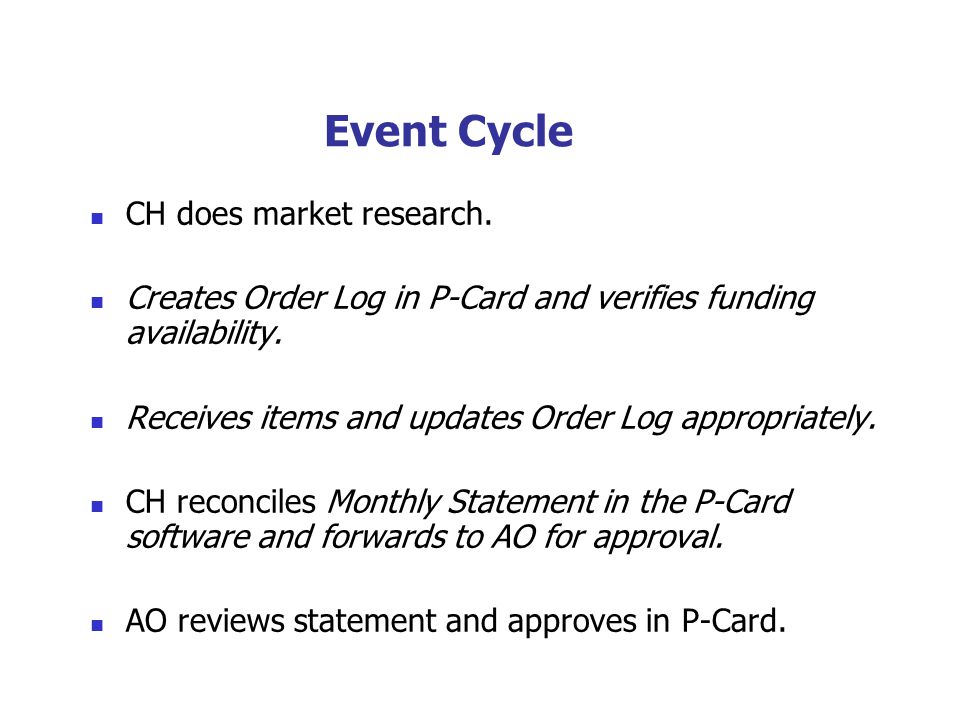 Event Cycle

- CH does market research.
- Creates Order Log in P-Card and verifies funding availability.
- Receives items and updates Order Log appropriately.
- CH reconciles Monthly Statement in the P-Card software and forwards to AO for approval.
- AO reviews statement and approves in P-Card.